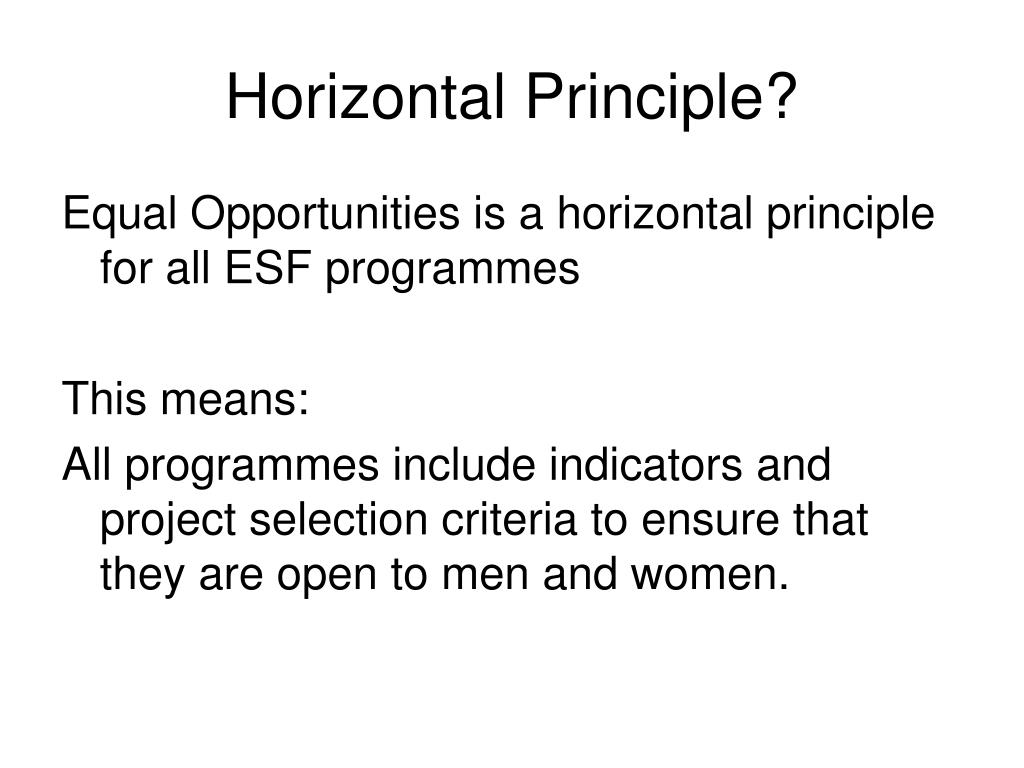 Horizontal Principle?

Equal Opportunities is a horizontal principle for all ESF programmes

This means:
All programmes include indicators and project selection criteria to ensure that they are open to men and women.